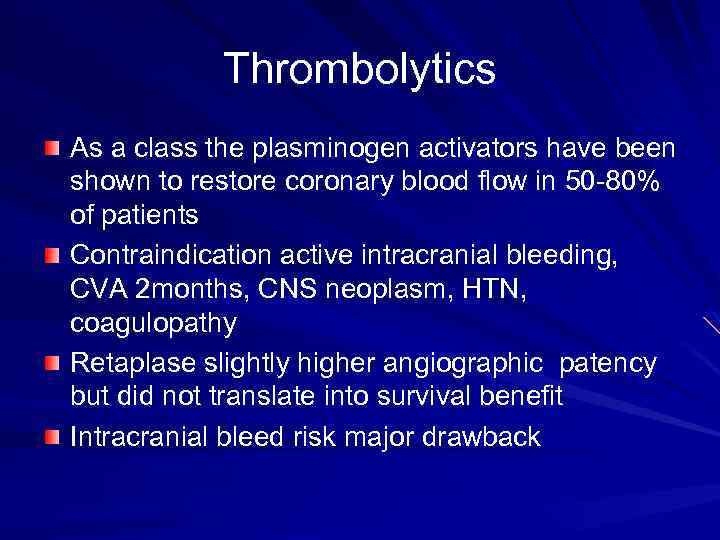 Thrombolytics

As a class the plasminogen activators have been shown to restore coronary blood flow in 50-80% of patients

Contraindication active intracranial bleeding, CVA 2months, CNS neoplasm, HTN, coagulopathy

Retaplase slightly higher angiographic patency but did not translate into survival benefit

Intracranial bleed risk major drawback